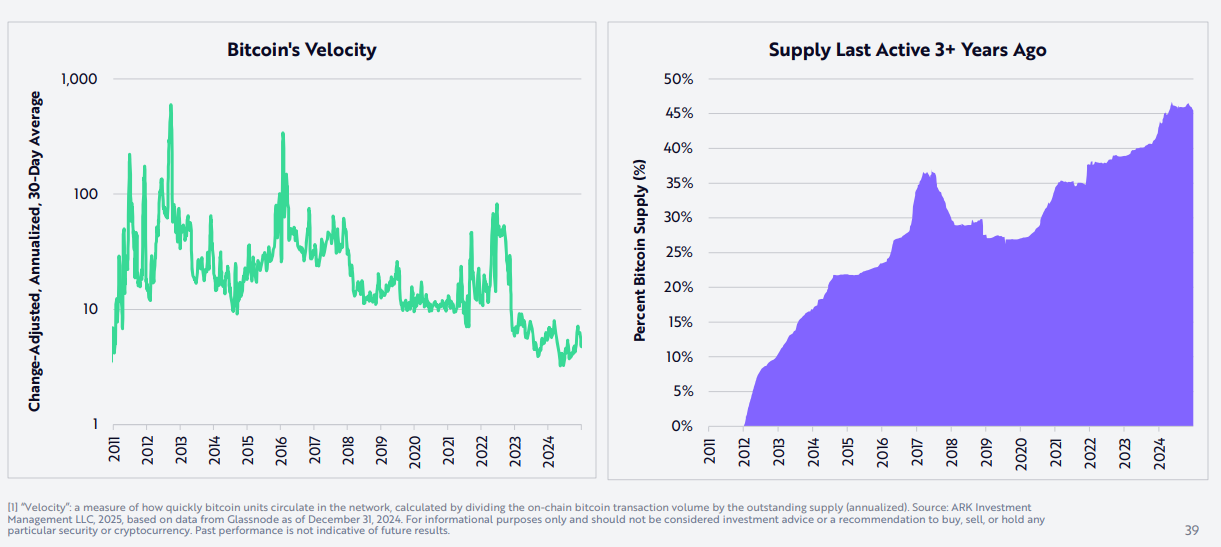 Bitcoin's Velocity

Change-Adjusted, Annualized, 30-Day Average

1,000
100
10
1

2011 2012 2013 2014 2015 2016 2017 2018 2019 2020 2021 2022 2023 2024

Supply Last Active 3+ Years Ago

Percent Bitcoin Supply (%)

50%
45%
40%
35%
30%
25%
20%
15%
10%
5%
0%

2011 2012 2013 2014 2015 2016 2017 2018 2019 2020 2021 2022 2023 2024

[1] "Velocity": a measure of how quickly bitcoin units circulate in the network, calculated by dividing the on-chain bitcoin transaction volume by the outstanding supply (annualized). Source: ARK Investment Management LLC, 2025, based on data from Glassnode as of December 31, 2024. For informational purposes only and should not be considered investment advice or a recommendation to buy, sell, or hold any particular security or cryptocurrency. Past performance is not indicative of future results.

39